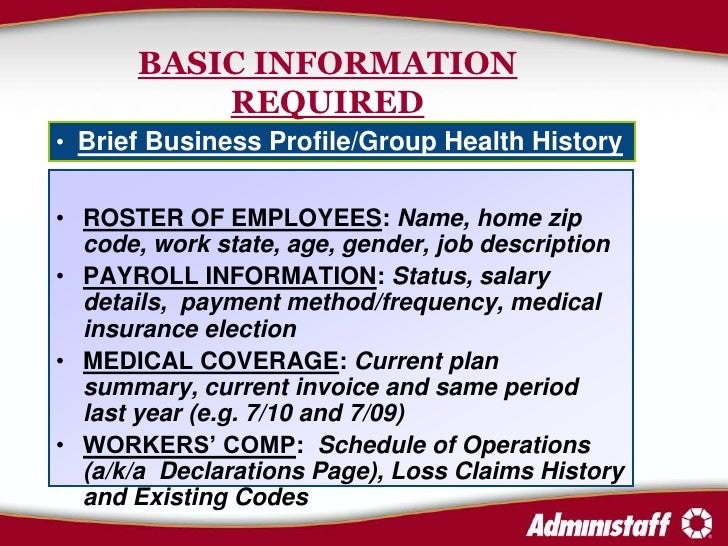 BASIC INFORMATION REQUIRED

• Brief Business Profile/Group Health History

• ROSTER OF EMPLOYEES: Name, home zip code, work state, age, gender, job description
• PAYROLL INFORMATION: Status, salary details, payment method/frequency, medical insurance election
• MEDICAL COVERAGE: Current plan summary, current invoice and same period last year (e.g. 7/10 and 7/09)
• WORKERS' COMP: Schedule of Operations (a/k/a Declarations Page), Loss Claims History and Existing Codes

Administaff